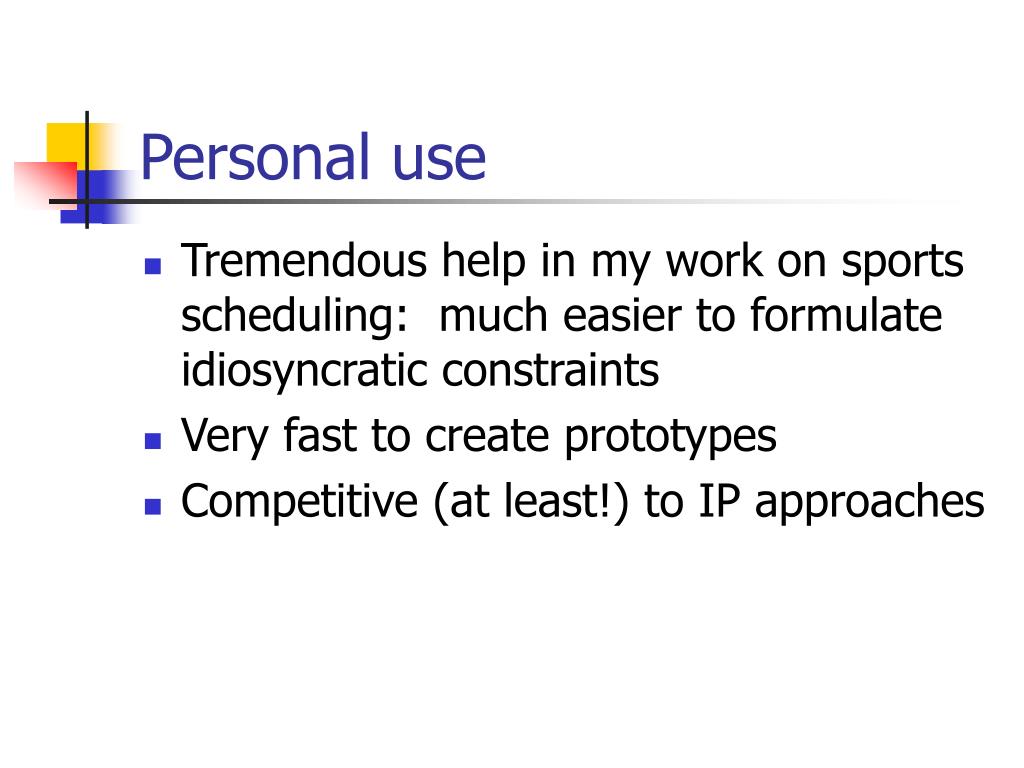 Personal use

- Tremendous help in my work on sports scheduling:  much easier to formulate idiosyncratic constraints
- Very fast to create prototypes
- Competitive (at least!) to IP approaches